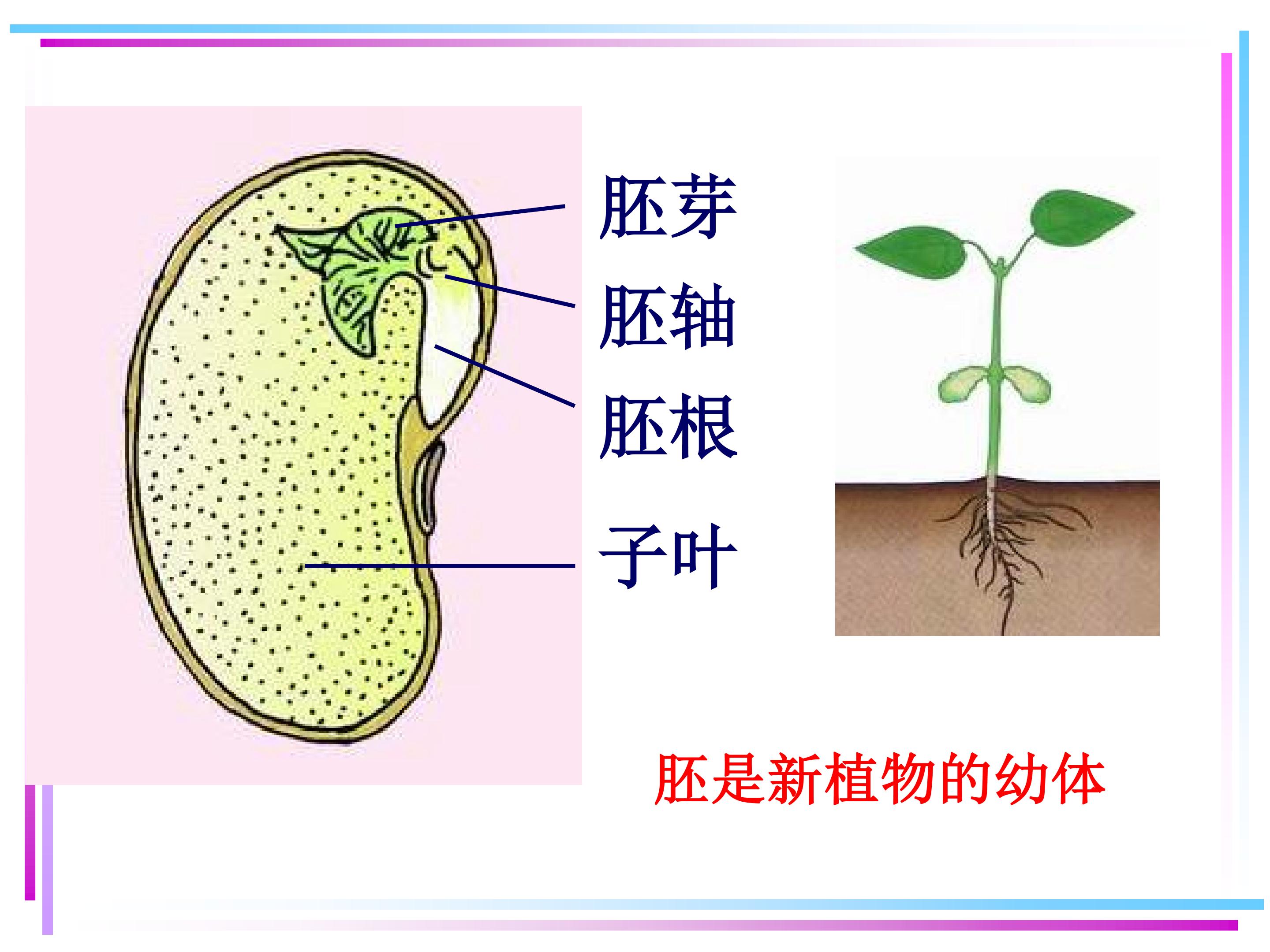 胚芽

胚轴

胚根

子叶

胚是新植物的幼体